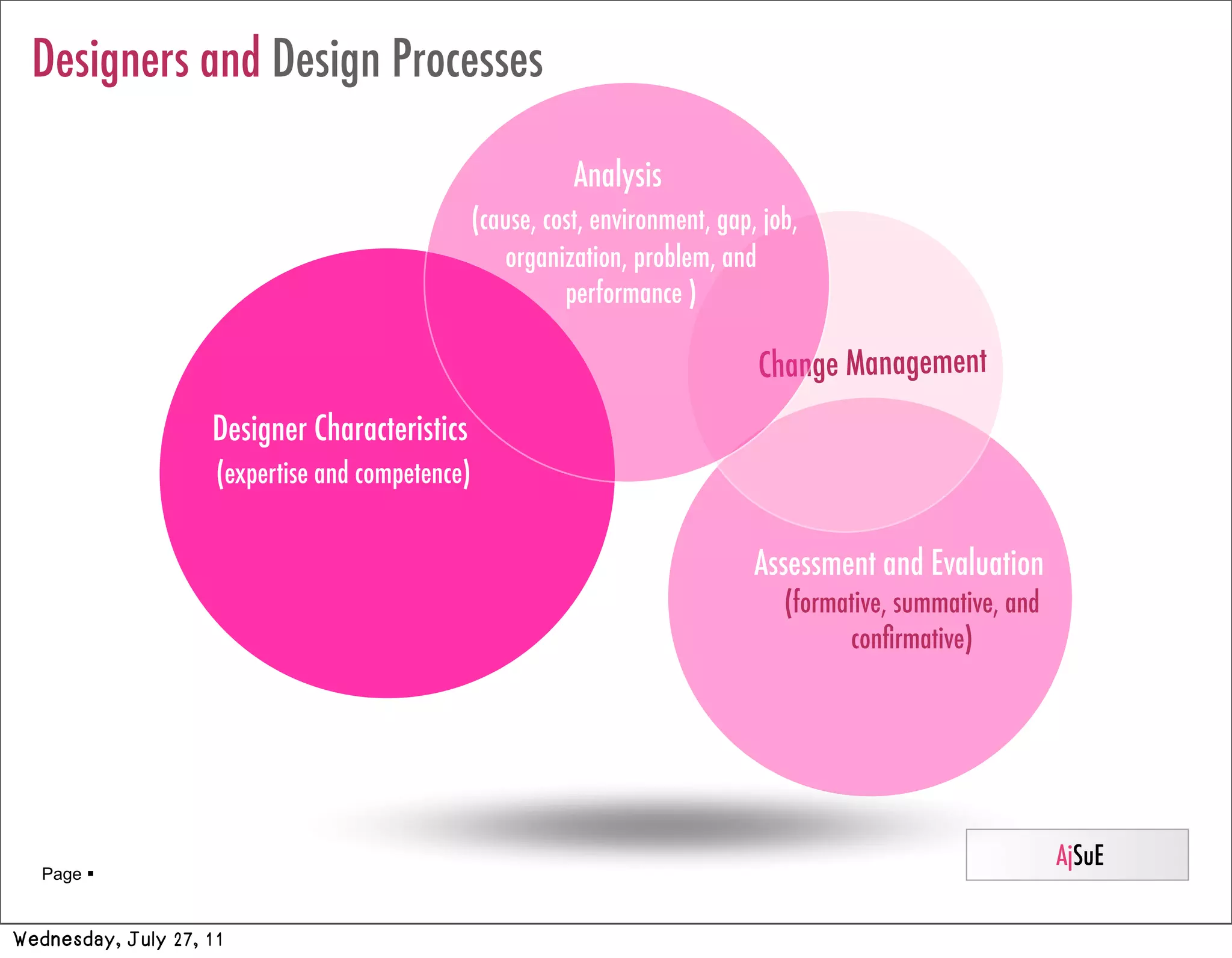 Designers and Design Processes

Analysis
(cause, cost, environment, gap, job, organization, problem, and performance )

Change Management

Designer Characteristics
(expertise and competence)

Assessment and Evaluation
(formative, summative, and confirmative)

Page ▪

AjSuE

Wednesday, July 27, 11